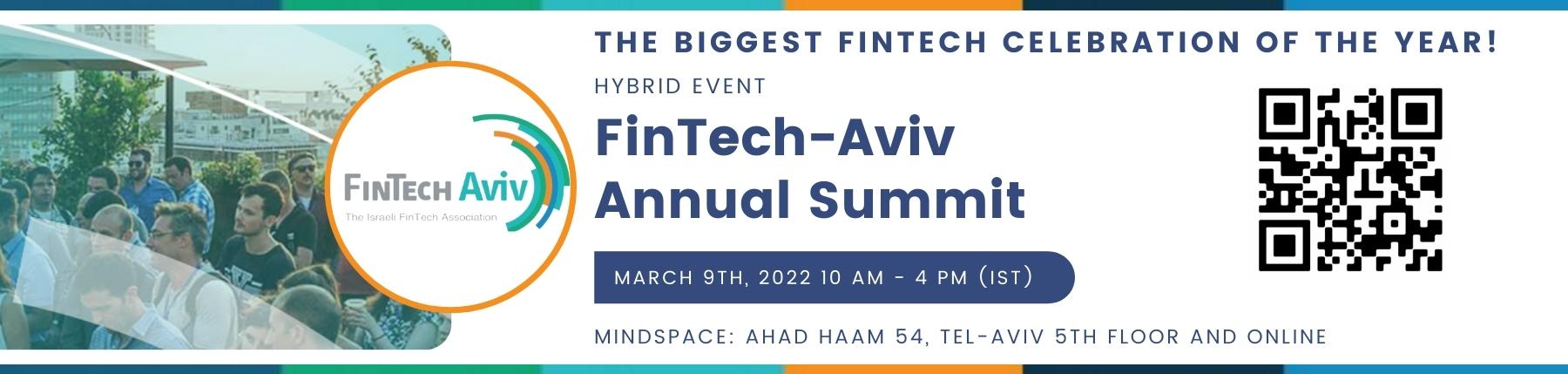 FINTECH Aviv
The Israeli FinTech Association

THE BIGGEST FINTECH CELEBRATION OF THE YEAR!

HYBRID EVENT

FinTech-Aviv Annual Summit

MARCH 9TH, 2022 10 AM - 4 PM (IST)

MINDSPACE: AHAD HAAM 54, TEL-AVIV 5TH FLOOR AND ONLINE